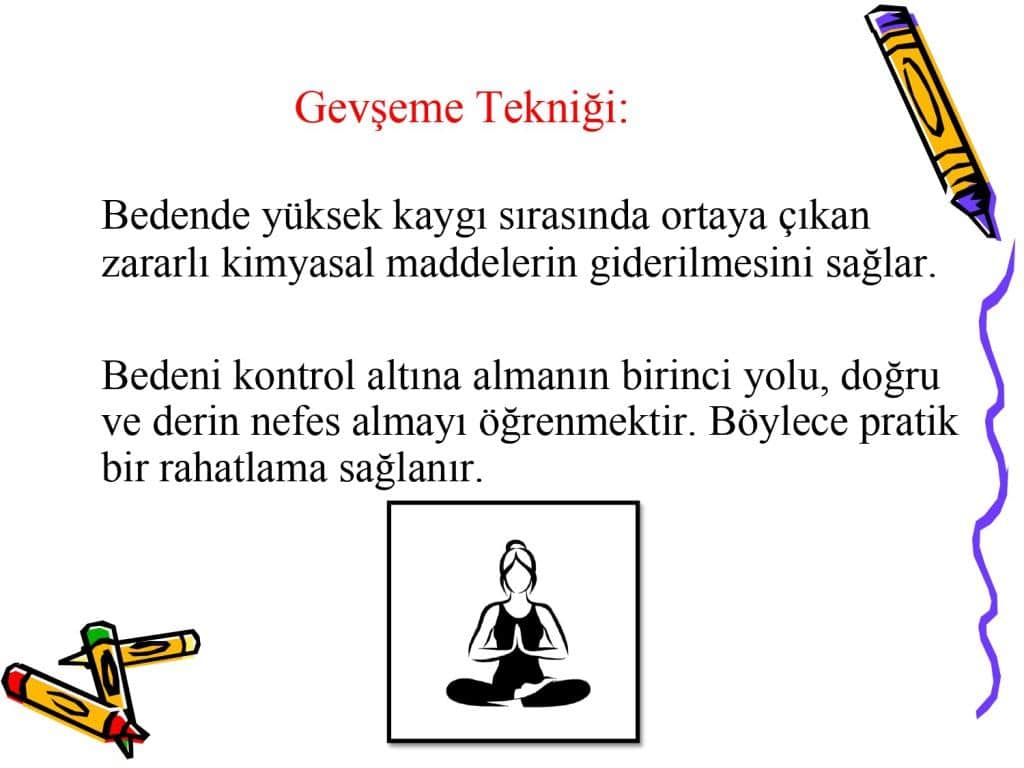 Gevşeme Tekniği:

Bedende yüksek kaygı sırasında ortaya çıkan zararlı kimyasal maddelerin giderilmesini sağlar.

Bedeni kontrol altına almanın birinci yolu, doğru ve derin nefes almayı öğrenmektir. Böylece pratik bir rahatlama sağlanır.